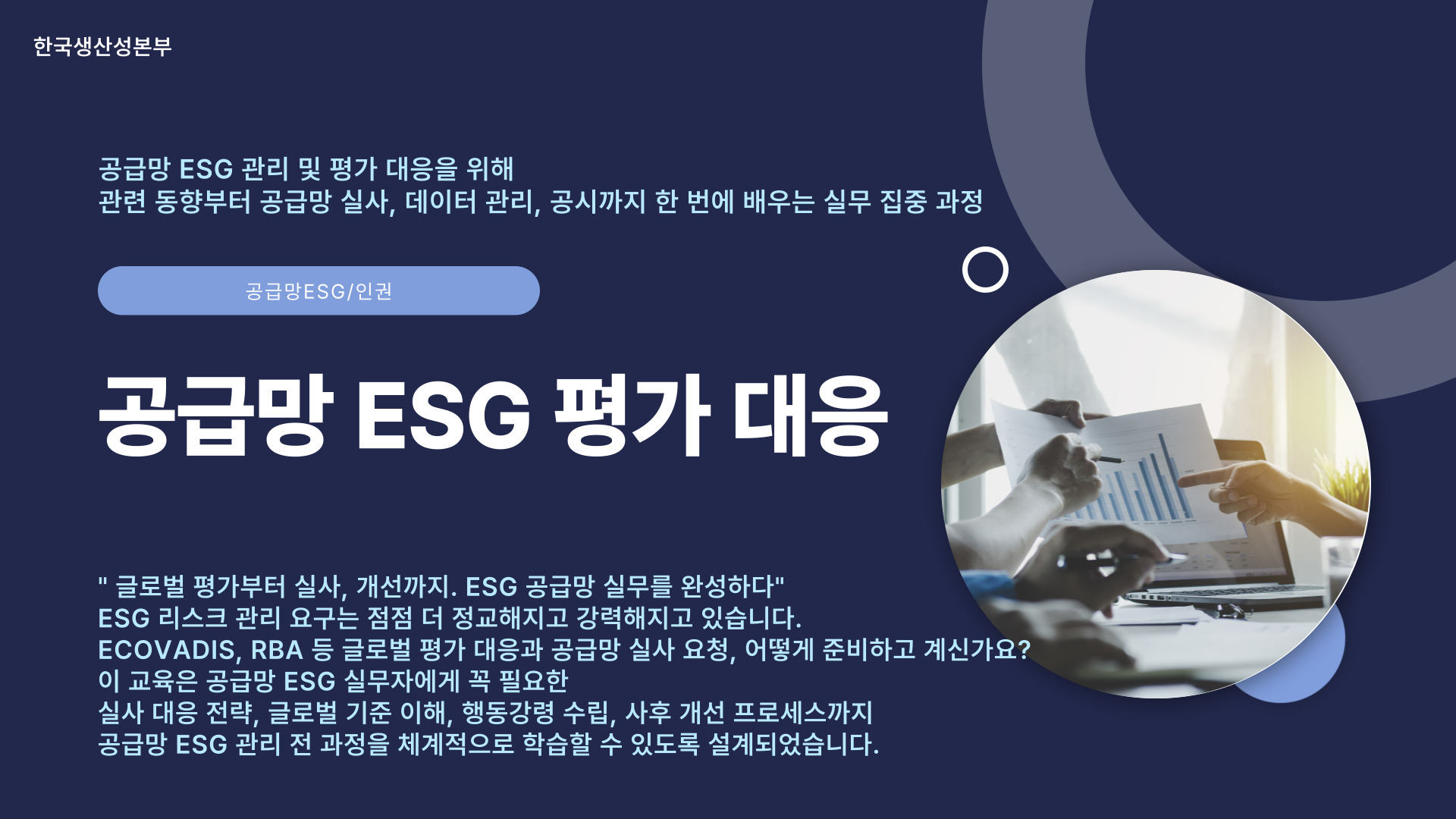 한국생산성본부

공급망 ESG 관리 및 평가 대응을 위해
관련 동향부터 공급망 실사, 데이터 관리, 공시까지 한 번에 배우는 실무 집중 과정

공급망ESG/인권

공급망 ESG 평가 대응

" 글로벌 평가부터 실사, 개선까지. ESG 공급망 실무를 완성하다"
ESG 리스크 관리 요구는 점점 더 정교해지고 강력해지고 있습니다.
ECOVADIS, RBA 등 글로벌 평가 대응과 공급망 실사 요청, 어떻게 준비하고 계신가요?
이 교육은 공급망 ESG 실무자에게 꼭 필요한
실사 대응 전략, 글로벌 기준 이해, 행동강령 수립, 사후 개선 프로세스까지
공급망 ESG 관리 전 과정을 체계적으로 학습할 수 있도록 설계되었습니다.